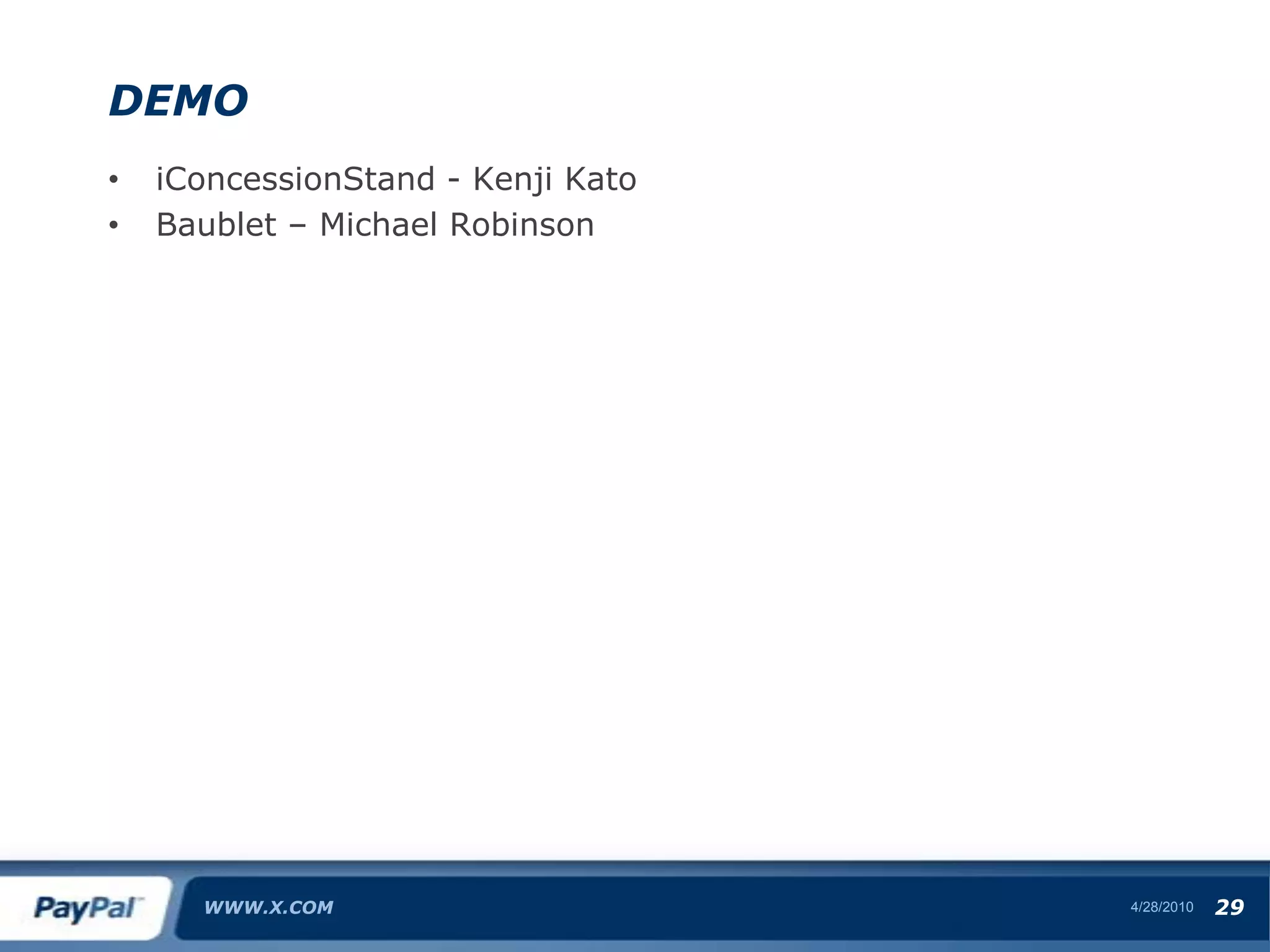 DEMO

• iConcessionStand - Kenji Kato
• Baublet – Michael Robinson

PayPal™ WWW.X.COM 4/28/2010 29